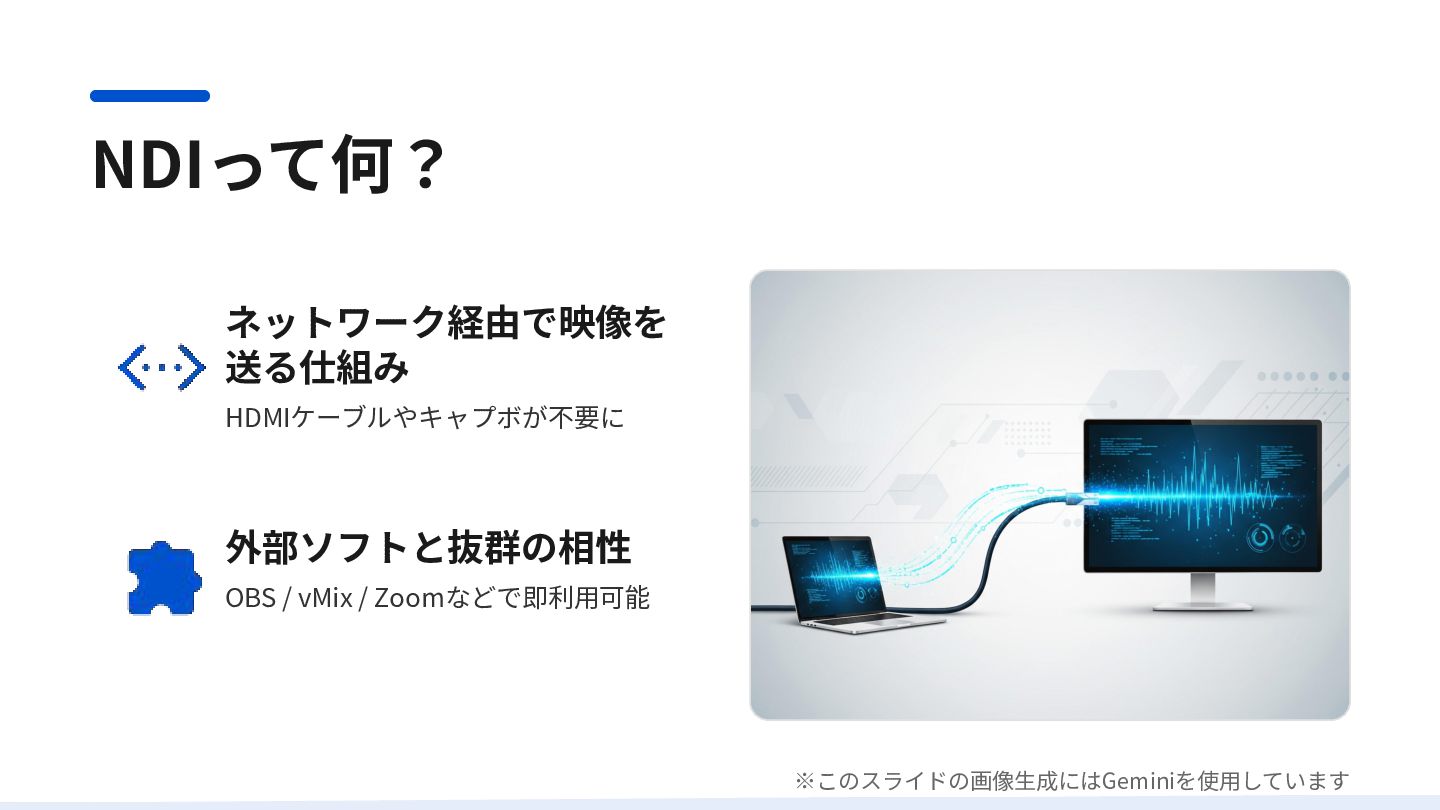 NDIって何？

ネットワーク経由で映像を送る仕組み

HDMIケーブルやキャプボが不要に

外部ソフトと抜群の相性

OBS / vMix / Zoomなどで即利用可能

※このスライドの画像生成にはGeminiを使用しています